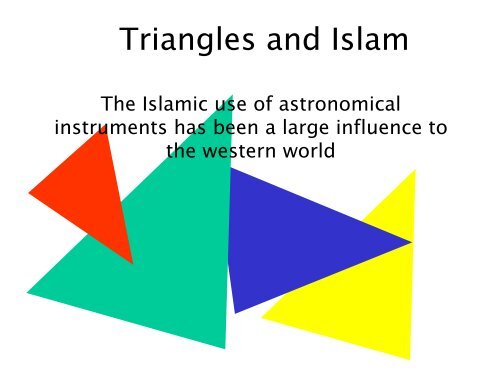 Triangles and Islam

The Islamic use of astronomical instruments has been a large influence to the western world